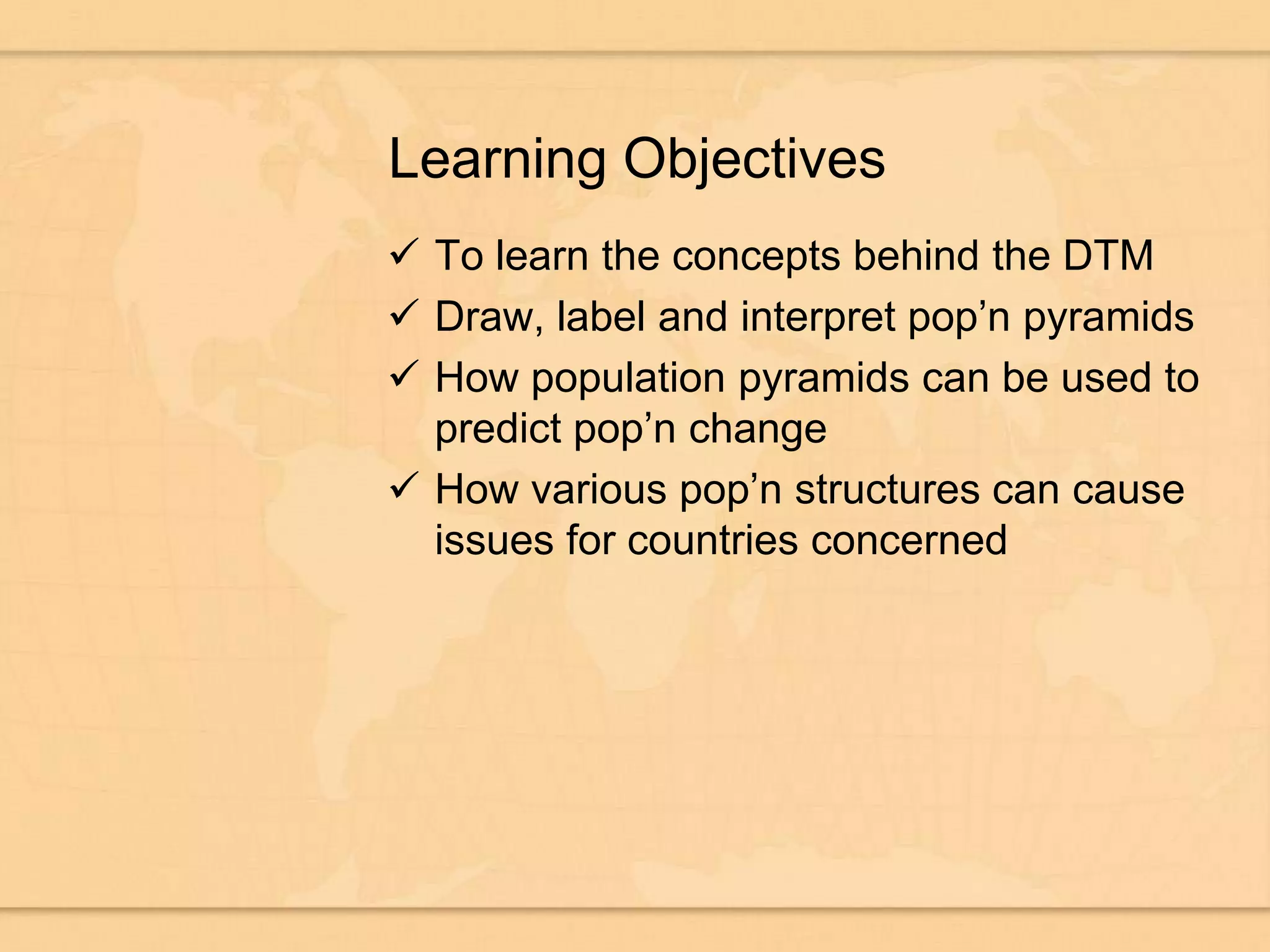 Learning Objectives

✓ To learn the concepts behind the DTM
✓ Draw, label and interpret pop’n pyramids
✓ How population pyramids can be used to predict pop’n change
✓ How various pop’n structures can cause issues for countries concerned